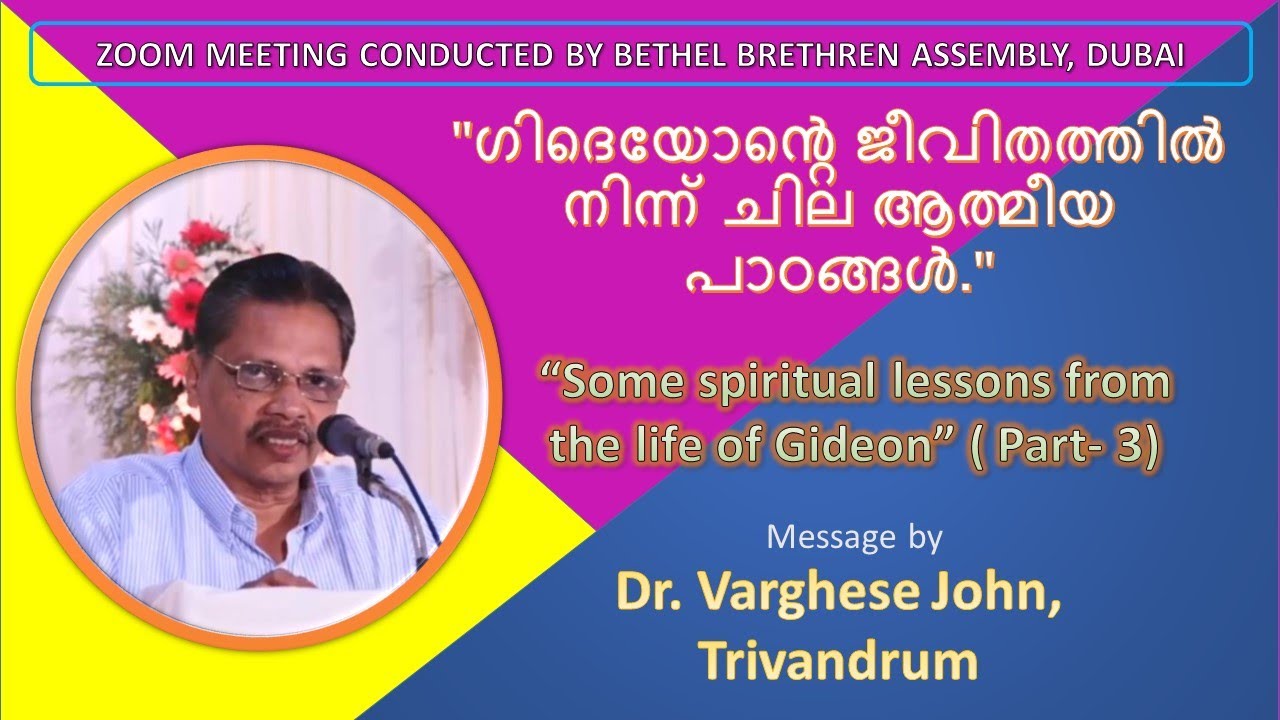 ZOOM MEETING CONDUCTED BY BETHEL BRETHREN ASSEMBLY, DUBAI

"ഗിദെയോന്റെ ജീവിതത്തിൽ നിന്ന് ചില ആത്മീയ പാഠങ്ങൾ."

“Some spiritual lessons from the life of Gideon” ( Part- 3)

Message by

Dr. Varghese John, Trivandrum